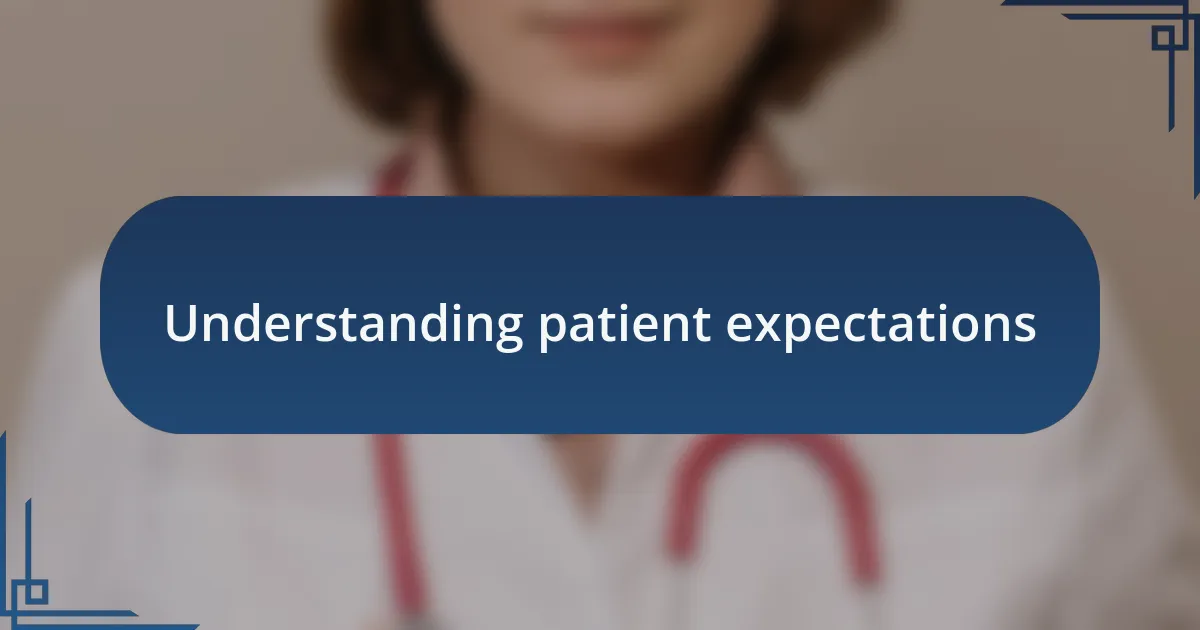 Understanding patient expectations